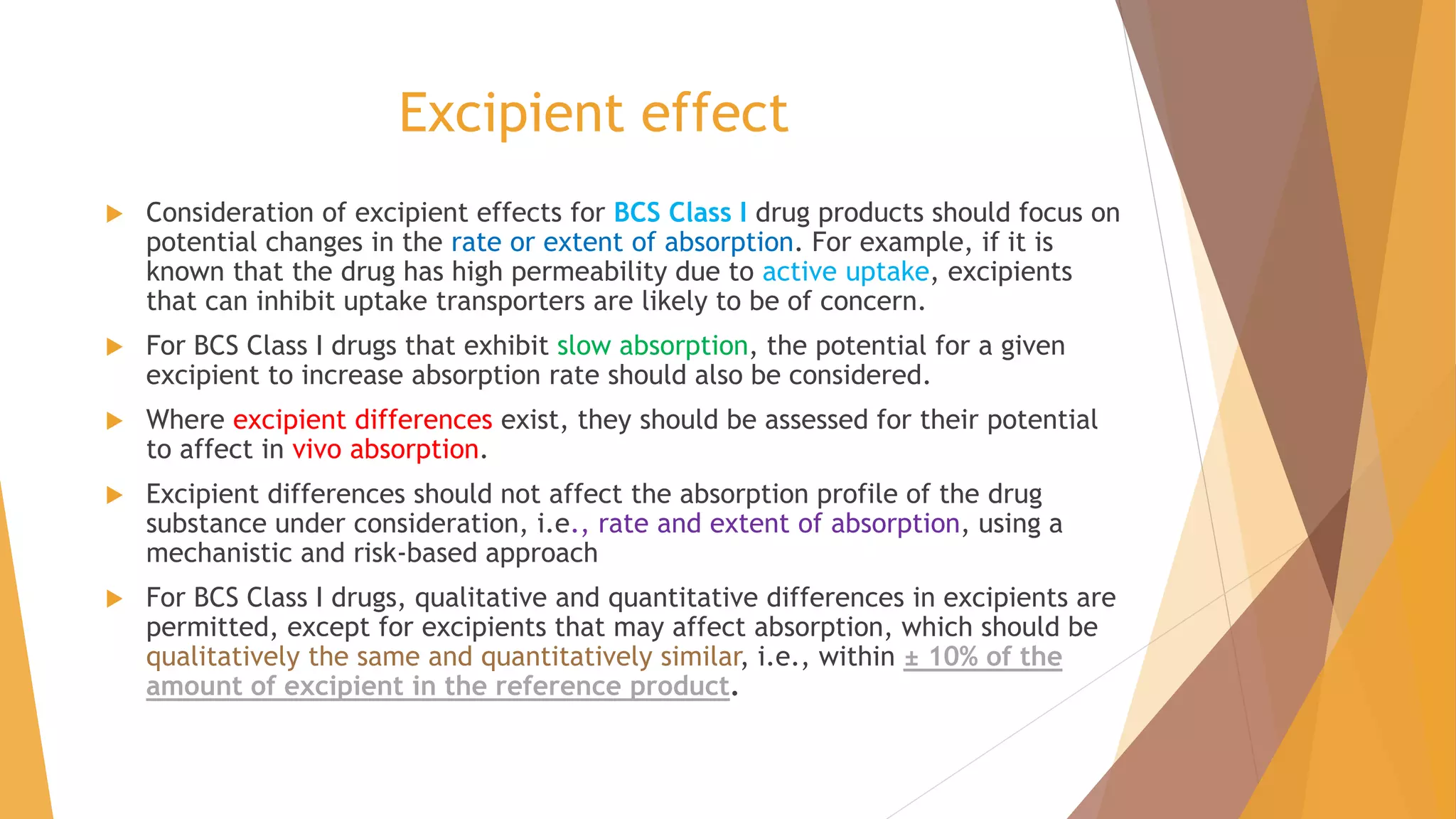 Excipient effect

Consideration of excipient effects for BCS Class I drug products should focus on potential changes in the rate or extent of absorption. For example, if it is known that the drug has high permeability due to active uptake, excipients that can inhibit uptake transporters are likely to be of concern.

For BCS Class I drugs that exhibit slow absorption, the potential for a given excipient to increase absorption rate should also be considered.

Where excipient differences exist, they should be assessed for their potential to affect in vivo absorption.

Excipient differences should not affect the absorption profile of the drug substance under consideration, i.e., rate and extent of absorption, using a mechanistic and risk-based approach

For BCS Class I drugs, qualitative and quantitative differences in excipients are permitted, except for excipients that may affect absorption, which should be qualitatively the same and quantitatively similar, i.e., within ± 10% of the amount of excipient in the reference product.